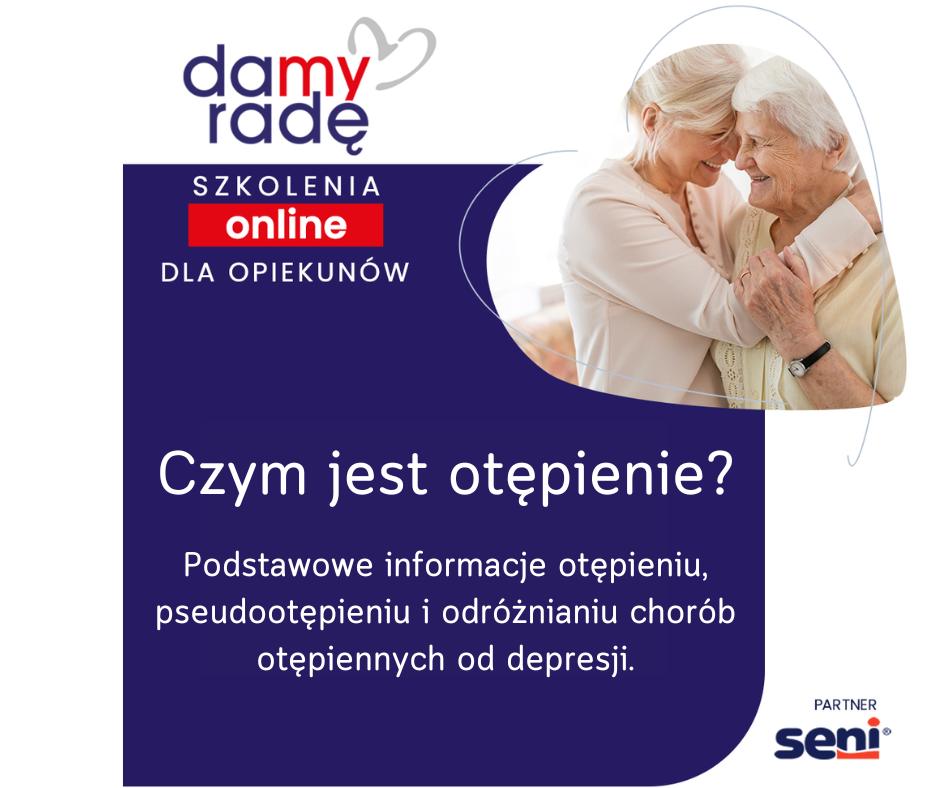 damy radę

SZKOLENIA
online
DLA OPIEKUNÓW

Czym jest otępienie?

Podstawowe informacje otępieniu, pseudootępieniu i odróżnianiu chorób otępiennych od depresji.

PARTNER
seni®